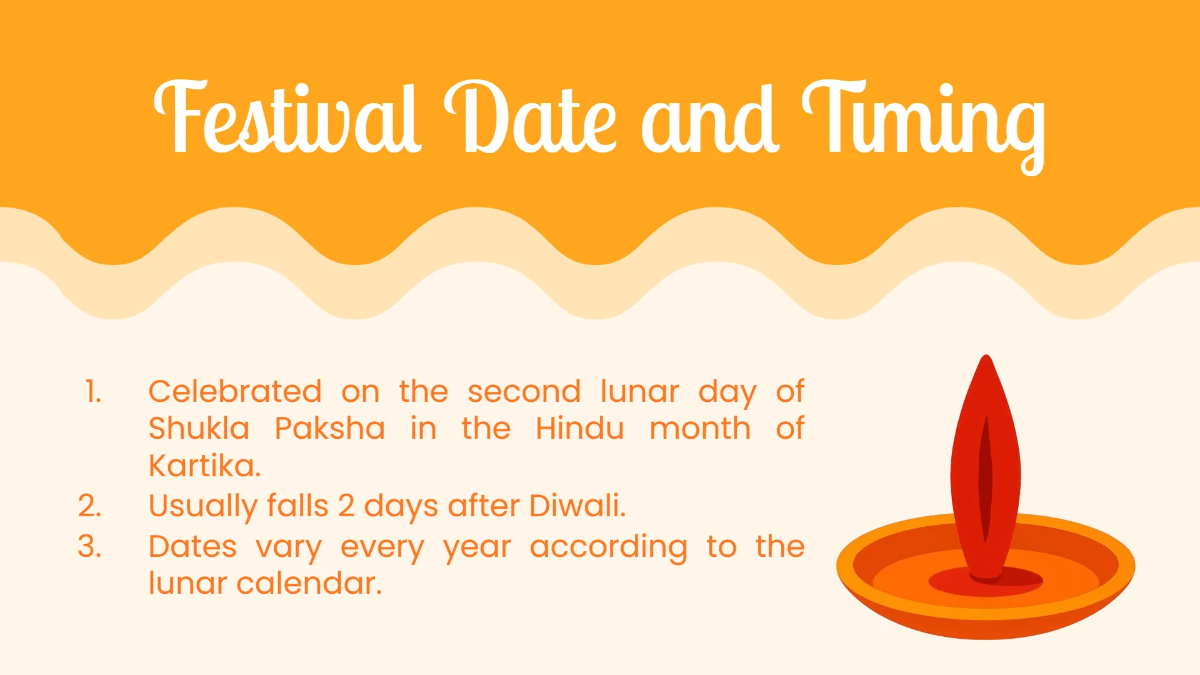 Festival Date and Timing

1. Celebrated on the second lunar day of Shukla Paksha in the Hindu month of Kartika.
2. Usually falls 2 days after Diwali.
3. Dates vary every year according to the lunar calendar.